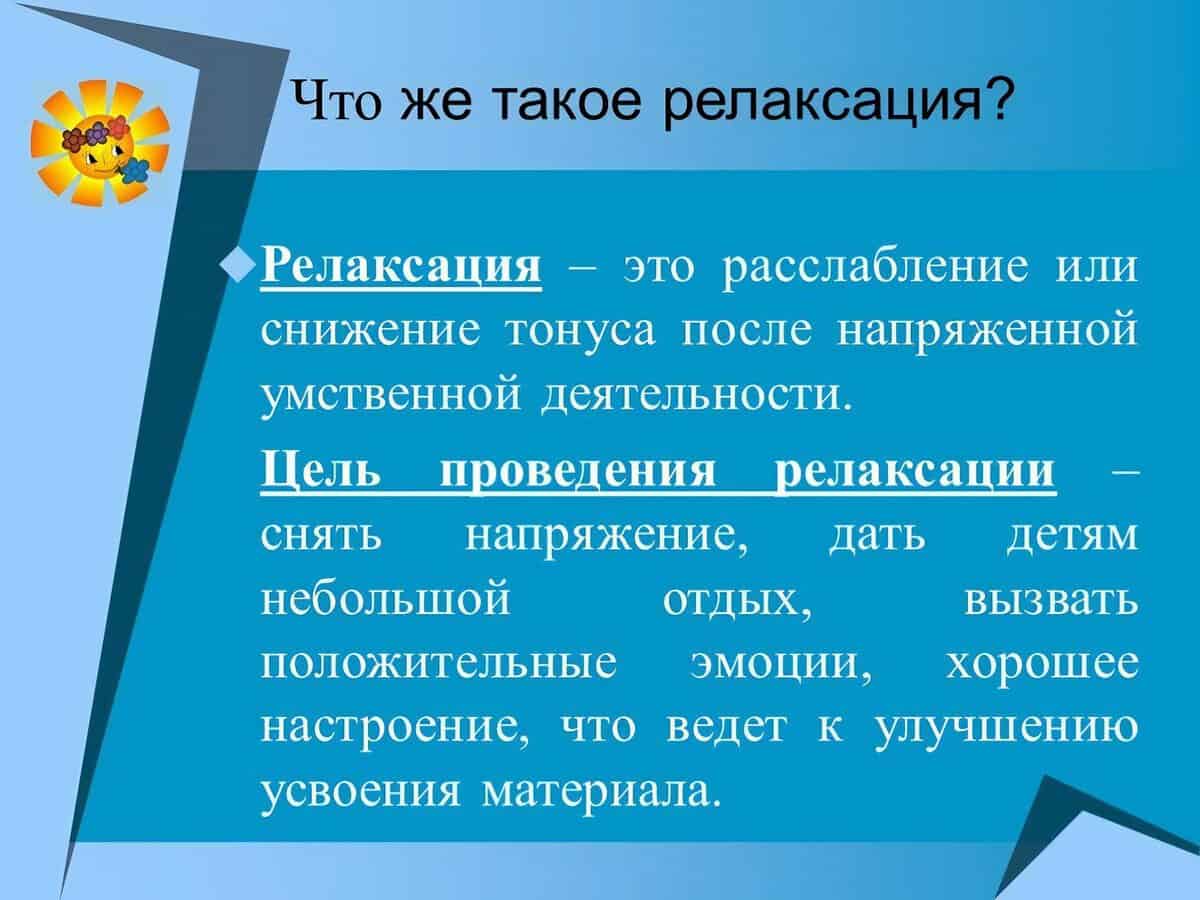 Что же такое релаксация?

Релаксация – это расслабление или снижение тонуса после напряженной умственной деятельности.

Цель проведения релаксации – снять напряжение, дать детям небольшой отдых, вызвать положительные эмоции, хорошее настроение, что ведет к улучшению усвоения материала.